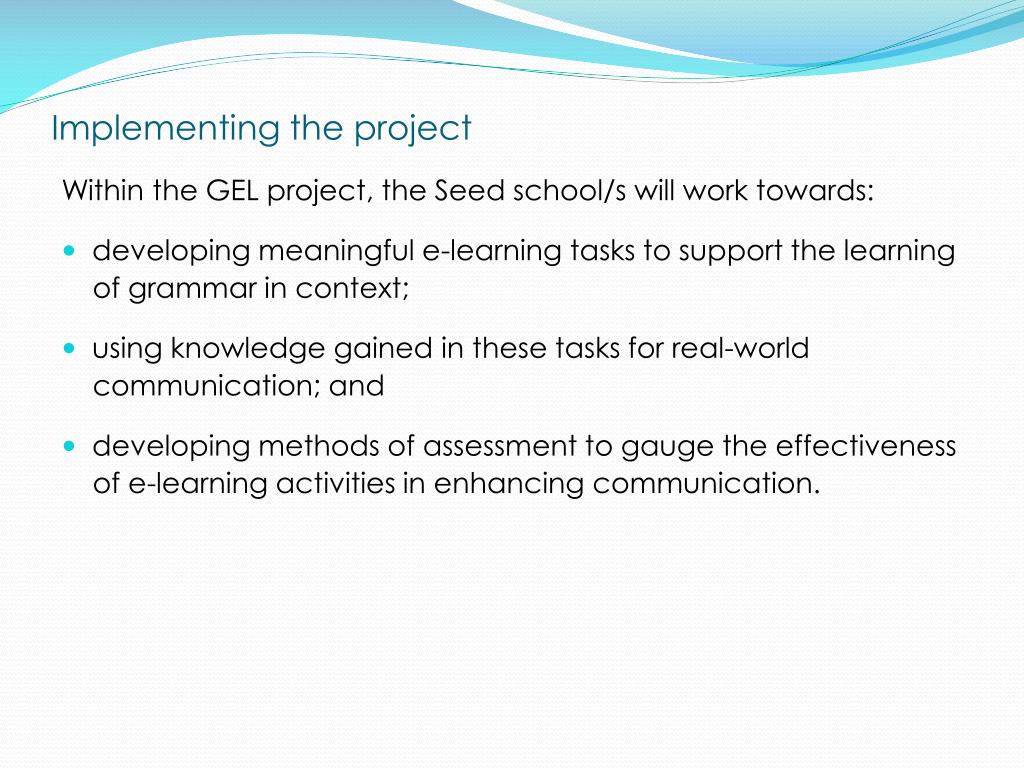 Implementing the project

Within the GEL project, the Seed school/s will work towards:

- developing meaningful e-learning tasks to support the learning of grammar in context;
- using knowledge gained in these tasks for real-world communication; and
- developing methods of assessment to gauge the effectiveness of e-learning activities in enhancing communication.